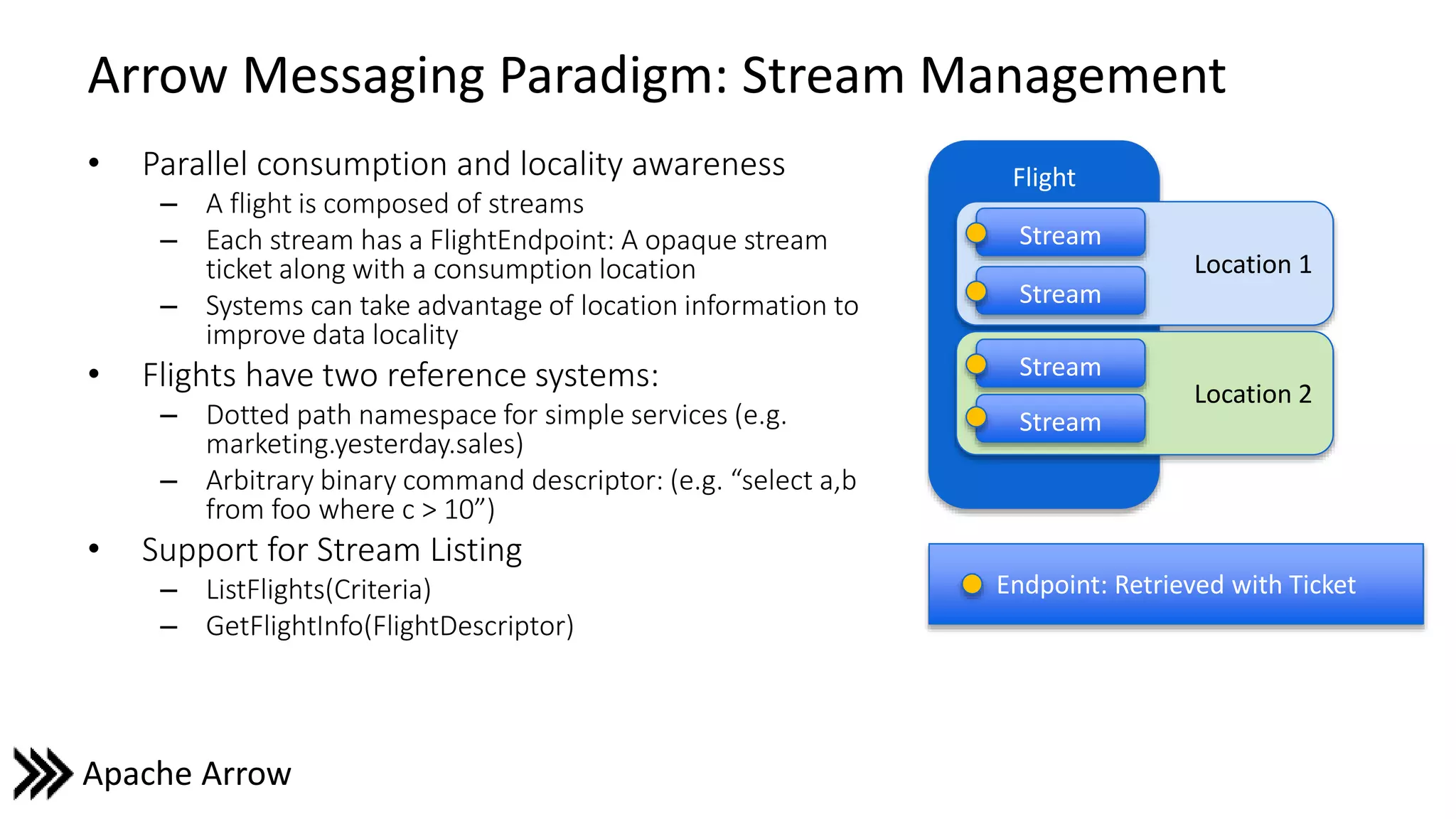 Arrow Messaging Paradigm: Stream Management

• Parallel consumption and locality awareness
– A flight is composed of streams
– Each stream has a FlightEndpoint: A opaque stream ticket along with a consumption location
– Systems can take advantage of location information to improve data locality
• Flights have two reference systems:
– Dotted path namespace for simple services (e.g. marketing.yesterday.sales)
– Arbitrary binary command descriptor: (e.g. “select a,b from foo where c > 10”)
• Support for Stream Listing
– ListFlights(Criteria)
– GetFlightInfo(FlightDescriptor)

Flight
Stream
Stream
Location 1
Stream
Stream
Location 2

Endpoint: Retrieved with Ticket

Apache Arrow